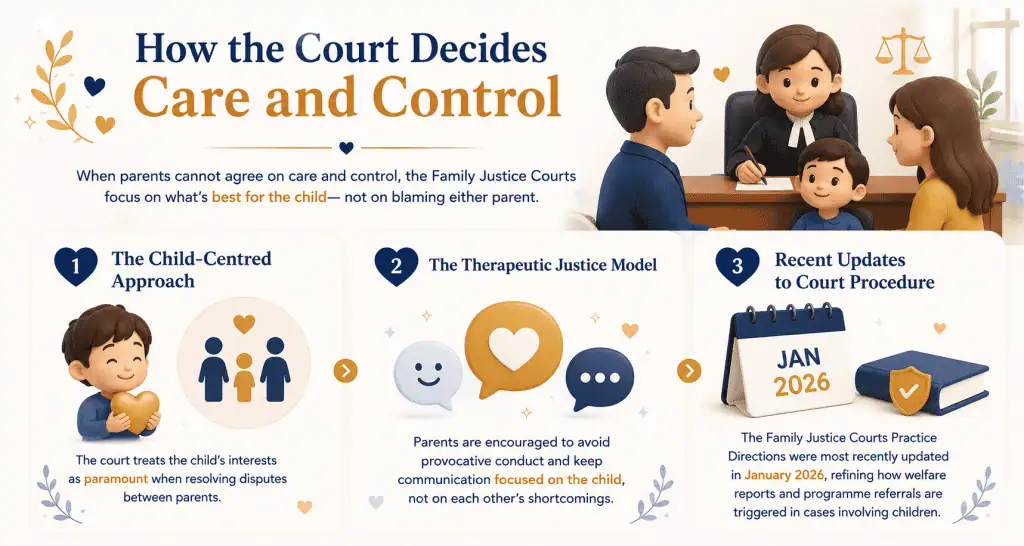 How the Court Decides
Care and Control

When parents cannot agree on care and control, the Family Justice Courts focus on what's best for the child— not on blaming either parent.

1 The Child-Centred Approach

The court treats the child's interests as paramount when resolving disputes between parents.

2 The Therapeutic Justice Model

Parents are encouraged to avoid provocative conduct and keep communication focused on the child, not on each other's shortcomings.

3 Recent Updates to Court Procedure

JAN
2026

The Family Justice Courts Practice Directions were most recently updated in January 2026, refining how welfare reports and programme referrals are triggered in cases involving children.